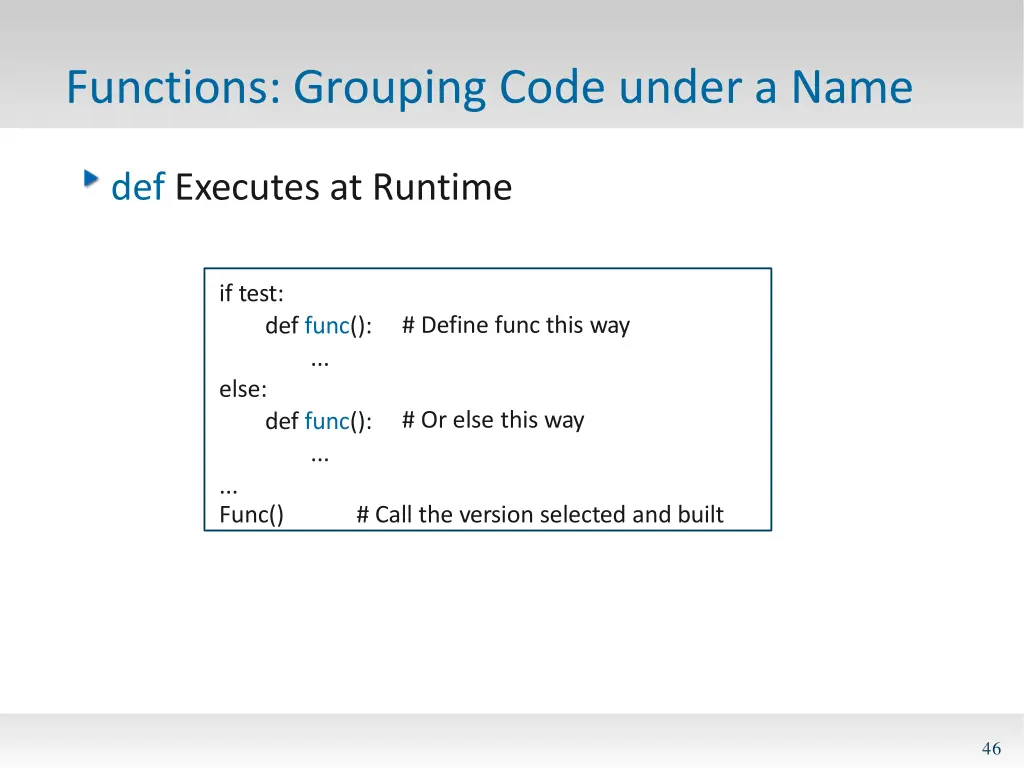 Functions: Grouping Code under a Name

def Executes at Runtime

if test:
def func(): # Define func this way
...
else:
def func(): # Or else this way
...
...
Func() # Call the version selected and built

46